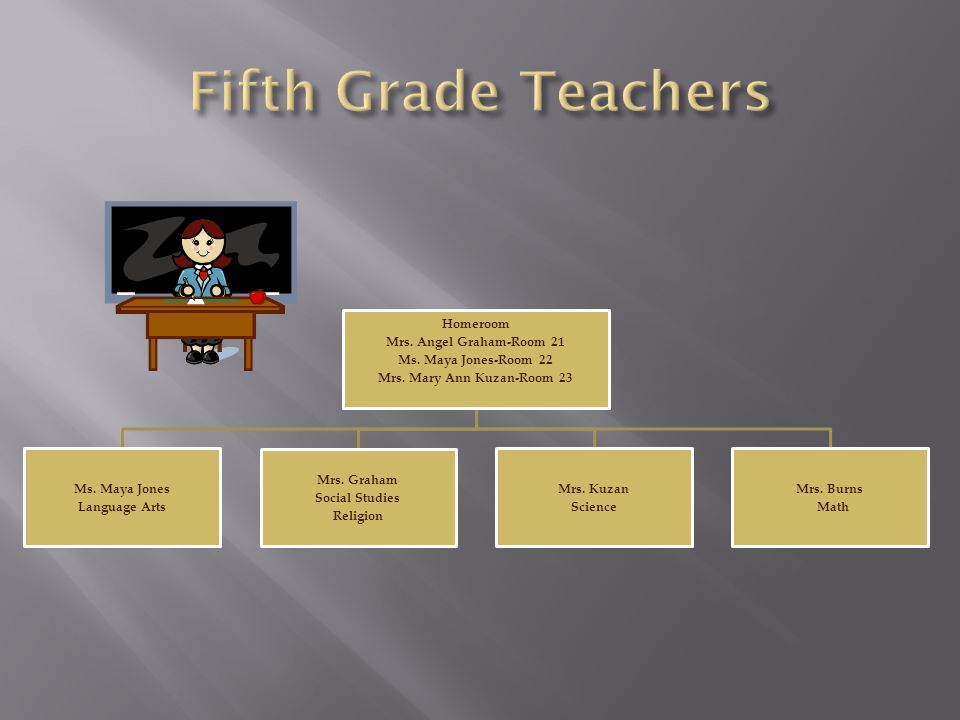 Fifth Grade Teachers

Homeroom
Mrs. Angel Graham-Room 21
Ms. Maya Jones-Room 22
Mrs. Mary Ann Kuzan-Room 23

Ms. Maya Jones
Language Arts

Mrs. Graham
Social Studies
Religion

Mrs. Kuzan
Science

Mrs. Burns
Math